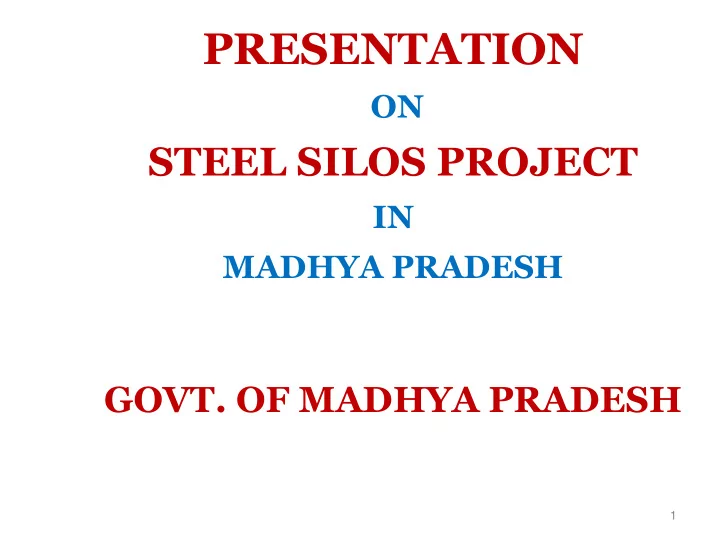 PRESENTATION

ON

STEEL SILOS PROJECT

IN

MADHYA PRADESH

GOVT. OF MADHYA PRADESH

1